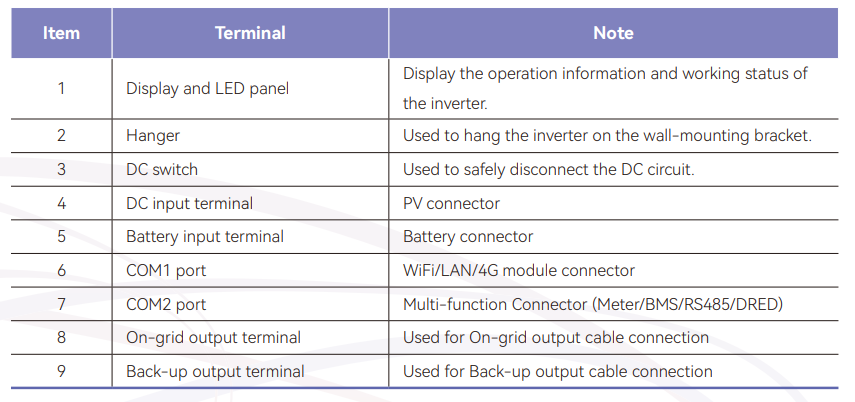 | Item | Terminal | Note |
|---|---|---|
| 1 | Display and LED panel | Display the operation information and working status of the inverter. |
| 2 | Hanger | Used to hang the inverter on the wall-mounting bracket. |
| 3 | DC switch | Used to safely disconnect the DC circuit. |
| 4 | DC input terminal | PV connector |
| 5 | Battery input terminal | Battery connector |
| 6 | COM1 port | WiFi/LAN/4G module connector |
| 7 | COM2 port | Multi-function Connector (Meter/BMS/RS485/DRED) |
| 8 | On-grid output terminal | Used for On-grid output cable connection |
| 9 | Back-up output terminal | Used for Back-up output cable connection |